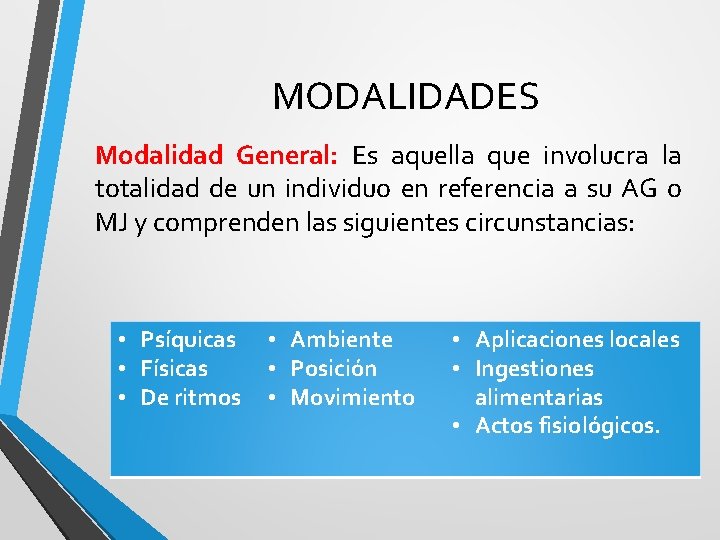 MODALIDADES

Modalidad General: Es aquella que involucra la totalidad de un individuo en referencia a su AG o MJ y comprenden las siguientes circunstancias:

• Psíquicas
• Físicas
• De ritmos

• Ambiente
• Posición
• Movimiento

• Aplicaciones locales
• Ingestiones alimentarias
• Actos fisiológicos.